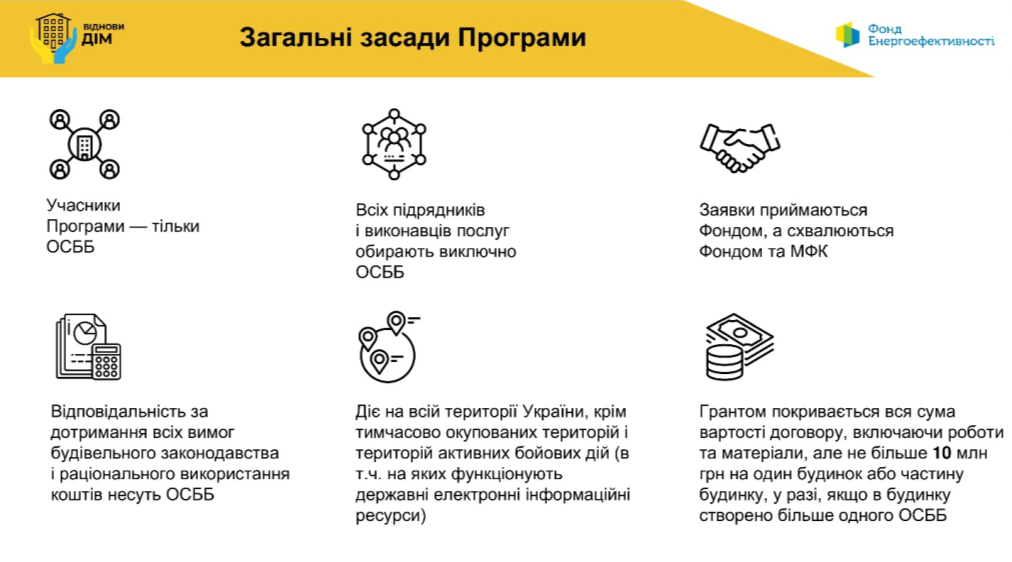 ВІДНОВИ ДІМ

Загальні засади Програми

Фонд Енергоефективності

Учасники Програми — тільки ОСББ

Всіх підрядників і виконавців послуг обирають виключно ОСББ

Заявки приймаються Фондом, а схвалюються Фондом та МФК

Відповідальність за дотримання всіх вимог будівельного законодавства і раціонального використання коштів несуть ОСББ

Діє на всій території України, крім тимчасово окупованих територій і територій активних бойових дій (в т.ч. на яких функціонують державні електронні інформаційні ресурси)

Грантом покривається вся сума вартості договору, включаючи роботи та матеріали, але не більше 10 млн грн на один будинок або частину будинку, у разі, якщо в будинку створено більше одного ОСББ